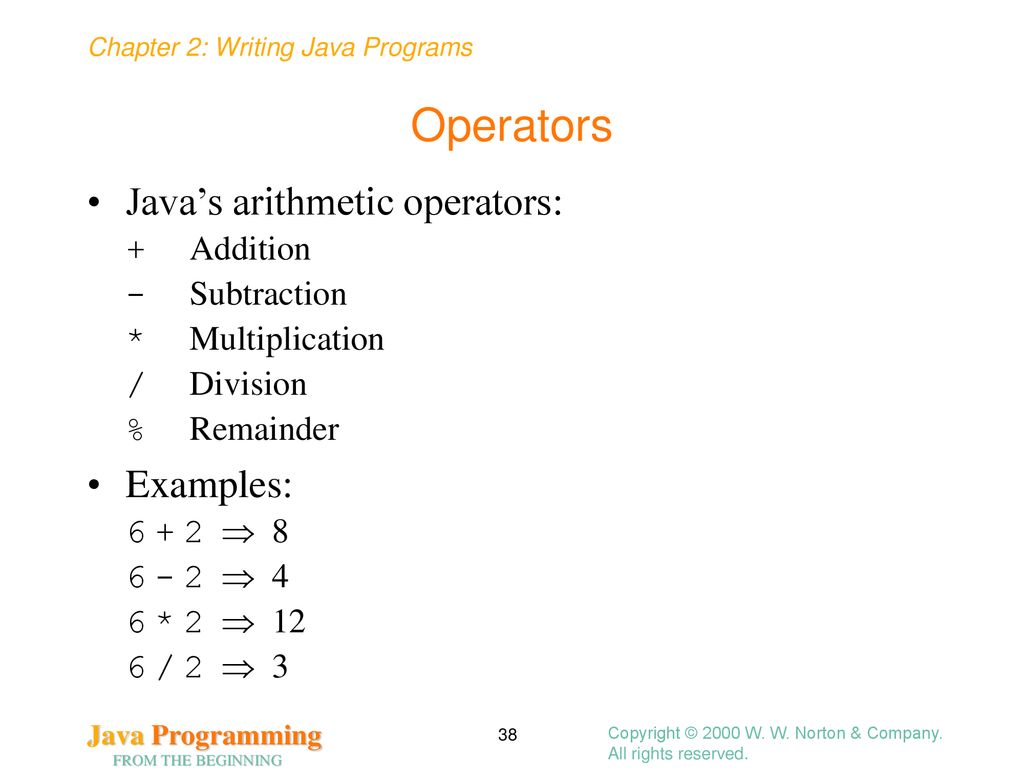 Chapter 2: Writing Java Programs

Operators

• Java's arithmetic operators:

+ Addition
- Subtraction
* Multiplication
/ Division
% Remainder

• Examples:

6 + 2 $\Rightarrow$ 8
6 - 2 $\Rightarrow$ 4
6 * 2 $\Rightarrow$ 12
6 / 2 $\Rightarrow$ 3

Java Programming
FROM THE BEGINNING

38

Copyright © 2000 W. W. Norton & Company.
All rights reserved.